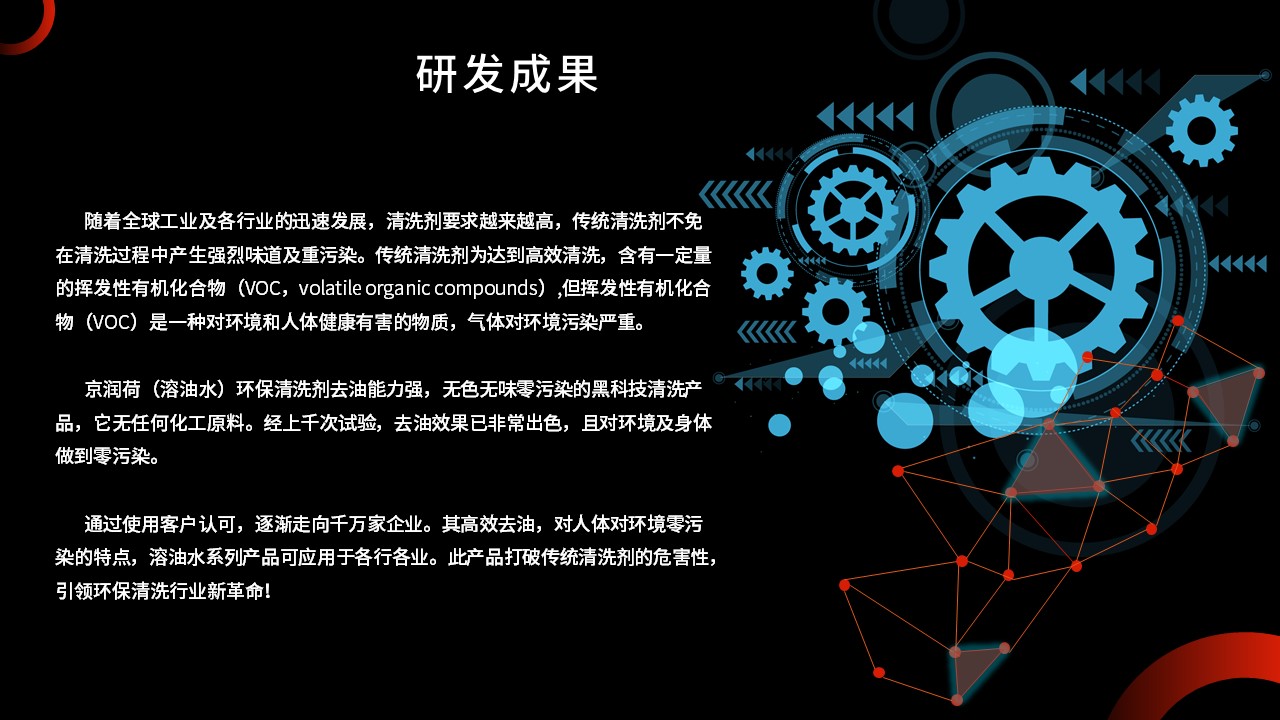 研发成果

随着全球工业及各行业的迅速发展，清洗剂要求越来越高，传统清洗剂不免在清洗过程中产生强烈味道及重污染。传统清洗剂为达到高效清洗，含有一定量的挥发性有机化合物（VOC，volatile organic compounds）,但挥发性有机化合物（VOC）是一种对环境和人体健康有害的物质，气体对环境污染严重。

京润荷（溶油水）环保清洗剂去油能力强，无色无味零污染的黑科技清洗产品，它无任何化工原料。经上千次试验，去油效果已非常出色，且对环境及身体做到零污染。

通过使用客户认可，逐渐走向千万家企业。其高效去油，对人体对环境零污染的特点，溶油水系列产品可应用于各行各业。此产品打破传统清洗剂的危害性，引领环保清洗行业新革命!